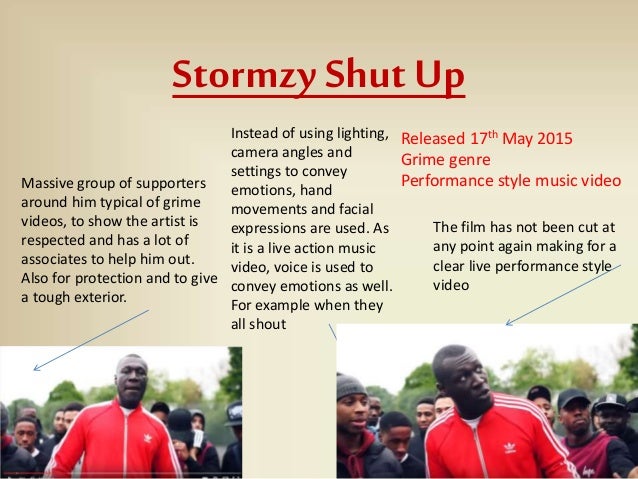 Stormzy Shut Up

Massive group of supporters around him typical of grime videos, to show the artist is respected and has a lot of associates to help him out. Also for protection and to give a tough exterior.

Instead of using lighting, camera angles and settings to convey emotions, hand movements and facial expressions are used. As it is a live action music video, voice is used to convey emotions as well. For example when they all shout

Released 17$^{th}$ May 2015
Grime genre
Performance style music video

The film has not been cut at any point again making for a clear live performance style video